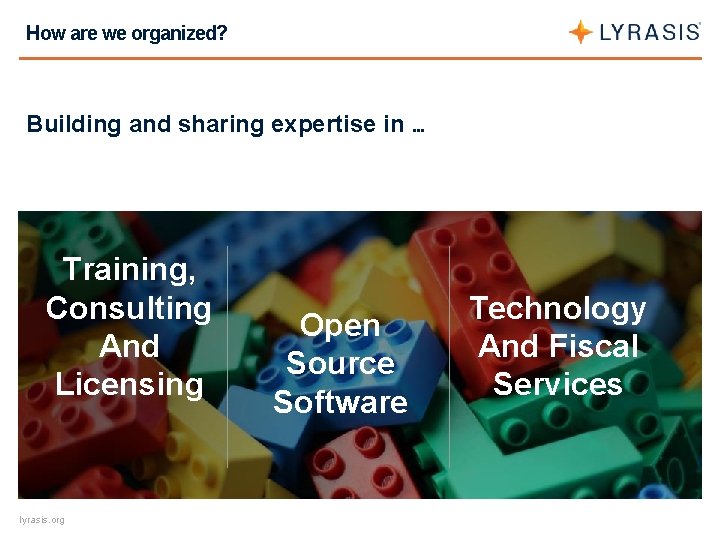 How are we organized?

LYRASIS

Building and sharing expertise in …

Training, Consulting And Licensing

Open Source Software

Technology And Fiscal Services

lyrasis.org